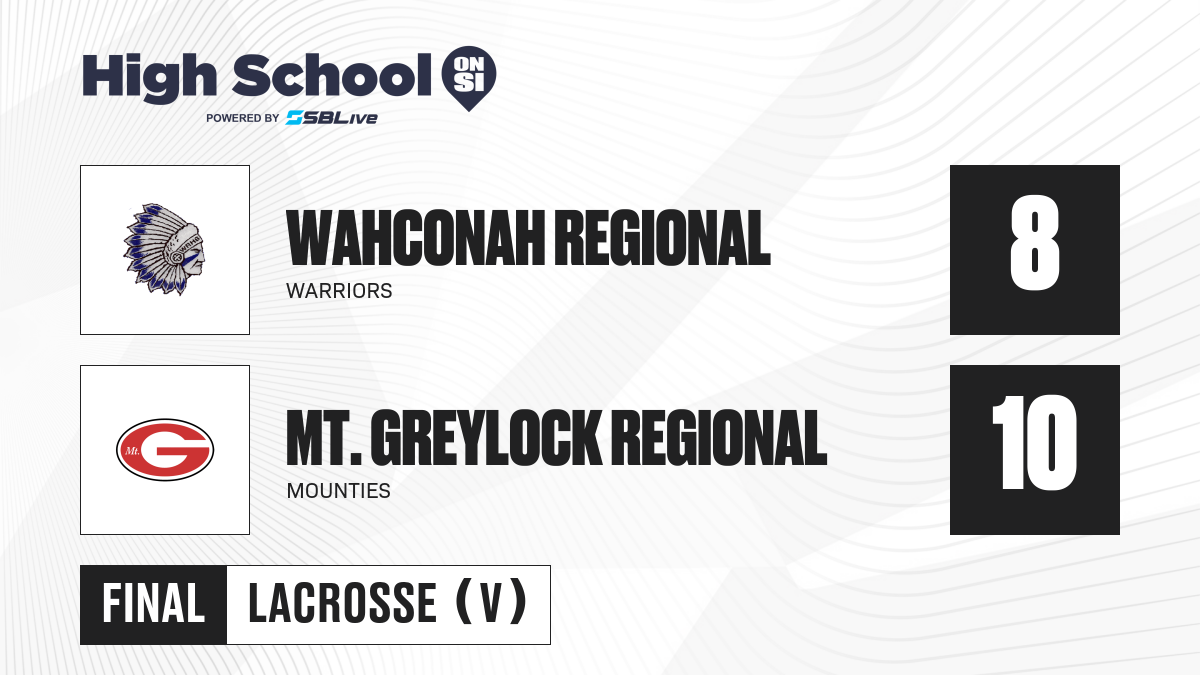 High School ON SI
POWERED BY SBLive

WAHCONAH REGIONAL
WARRIORS
8

Mt. G
MT. GREYLOCK REGIONAL
MOUNTIES
10

FINAL
LACROSSE (V)